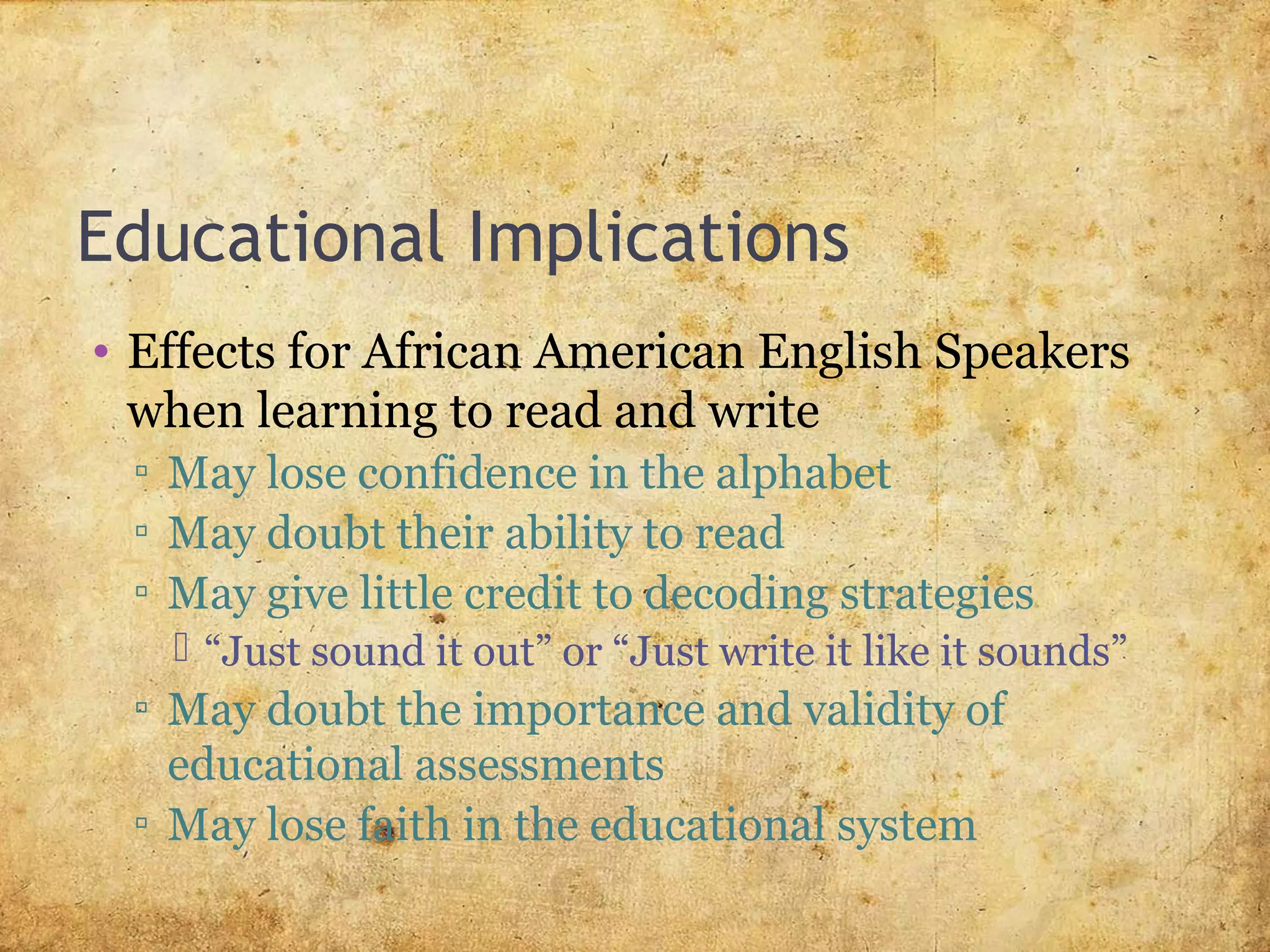 Educational Implications

• Effects for African American English Speakers when learning to read and write
▫ May lose confidence in the alphabet
▫ May doubt their ability to read
▫ May give little credit to decoding strategies
“Just sound it out” or “Just write it like it sounds”
▫ May doubt the importance and validity of educational assessments
▫ May lose faith in the educational system